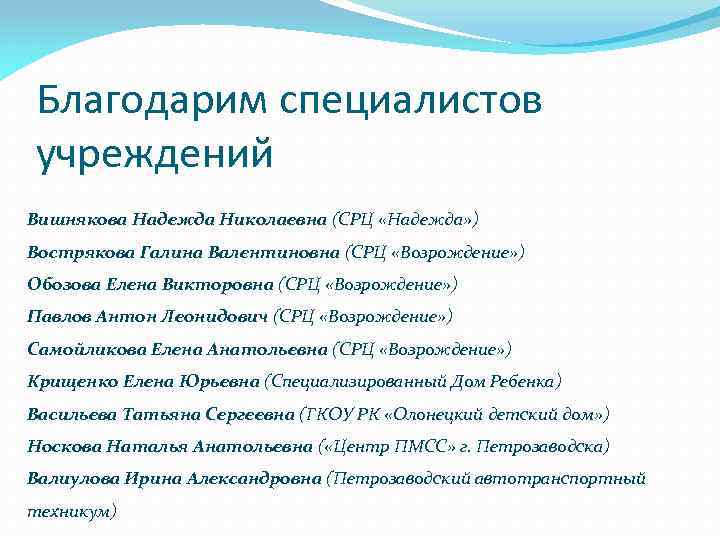 Благодарим специалистов учреждений

Вишнякова Надежда Николаевна (СРЦ «Надежда»)
Вострякова Галина Валентиновна (СРЦ «Возрождение»)
Обозова Елена Викторовна (СРЦ «Возрождение»)
Павлов Антон Леонидович (СРЦ «Возрождение»)
Самойликова Елена Анатольевна (СРЦ «Возрождение»)
Крищенко Елена Юрьевна (Специализированный Дом Ребенка)
Васильева Татьяна Сергеевна (ГКОУ РК «Олонецкий детский дом»)
Носкова Наталья Анатольевна («Центр ПМСС» г. Петрозаводска)
Валиулова Ирина Александровна (Петрозаводский автотранспортный техникум)